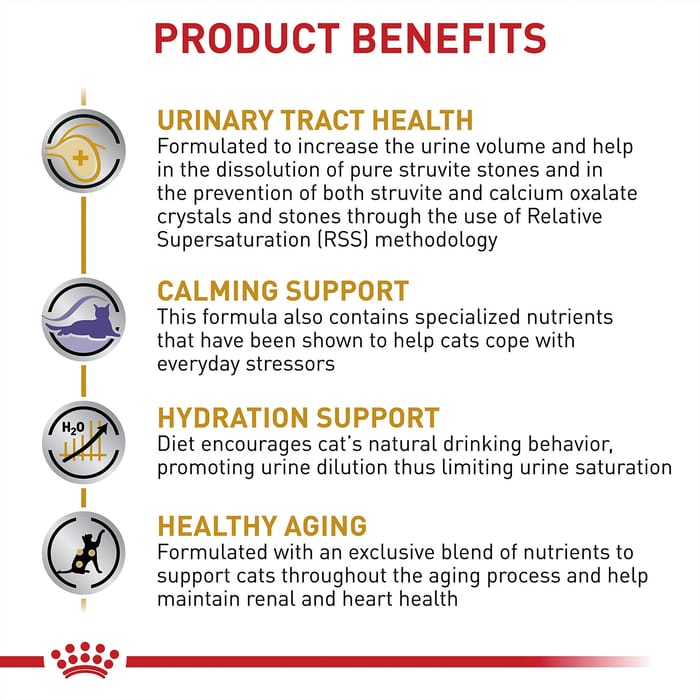 PRODUCT BENEFITS

URINARY TRACT HEALTH
Formulated to increase the urine volume and help in the dissolution of pure struvite stones and in the prevention of both struvite and calcium oxalate crystals and stones through the use of Relative Supersaturation (RSS) methodology

CALMING SUPPORT
This formula also contains specialized nutrients that have been shown to help cats cope with everyday stressors

$H_2O$

HYDRATION SUPPORT
Diet encourages cat's natural drinking behavior, promoting urine dilution thus limiting urine saturation

HEALTHY AGING
Formulated with an exclusive blend of nutrients to support cats throughout the aging process and help maintain renal and heart health